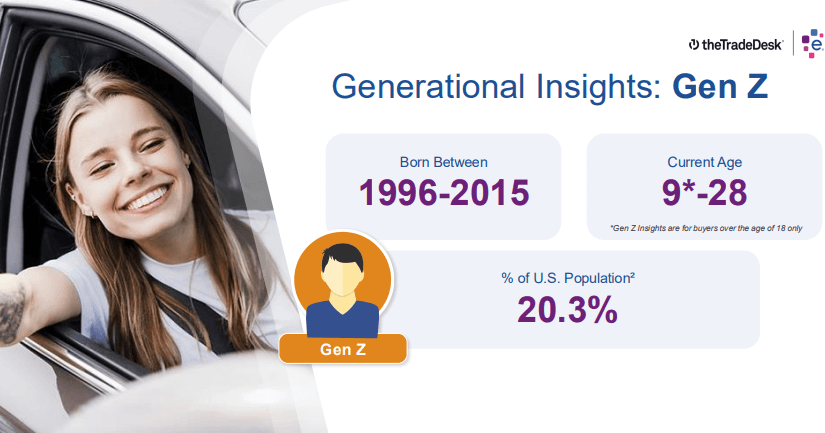 theTradeDesk

e.

Generational Insights: Gen Z

Born Between
1996-2015

Current Age
9*-28
*Gen Z Insights are for buyers over the age of 18 only

% of U.S. Population²
20.3%

Gen Z